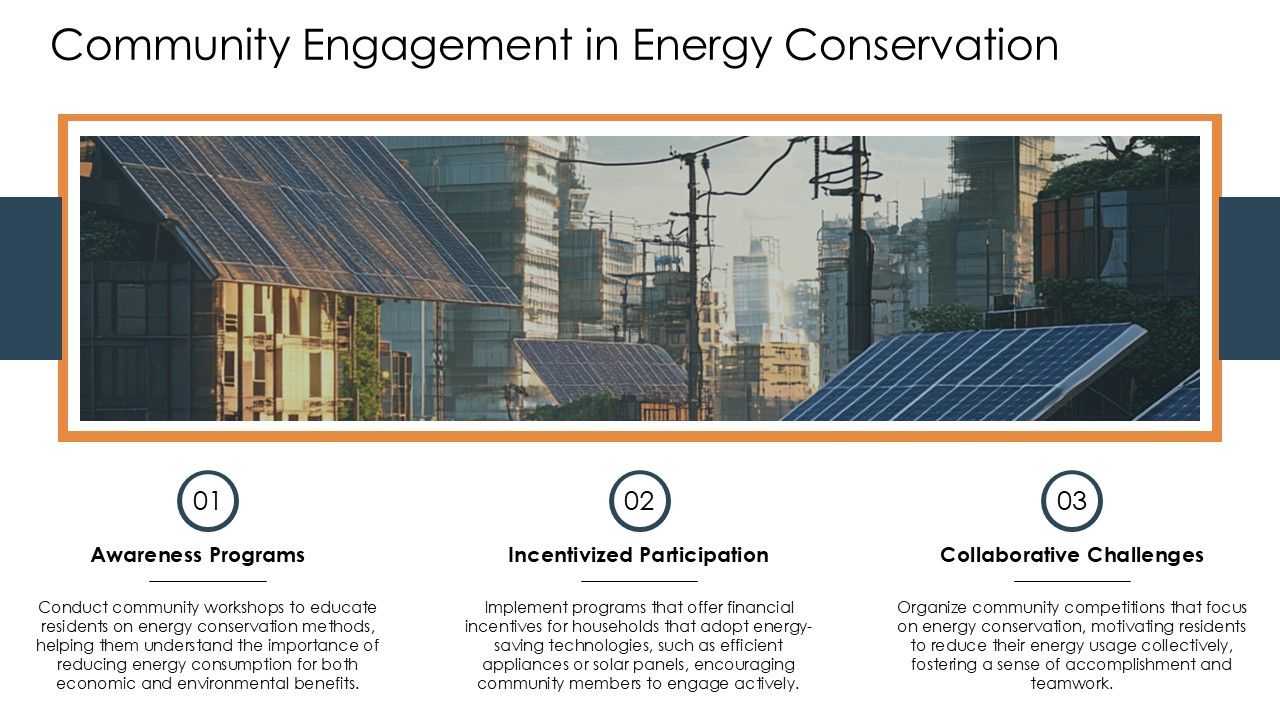 Community Engagement in Energy Conservation

01

Awareness Programs

Conduct community workshops to educate residents on energy conservation methods, helping them understand the importance of reducing energy consumption for both economic and environmental benefits.

02

Incentivized Participation

Implement programs that offer financial incentives for households that adopt energy-saving technologies, such as efficient appliances or solar panels, encouraging community members to engage actively.

03

Collaborative Challenges

Organize community competitions that focus on energy conservation, motivating residents to reduce their energy usage collectively, fostering a sense of accomplishment and teamwork.